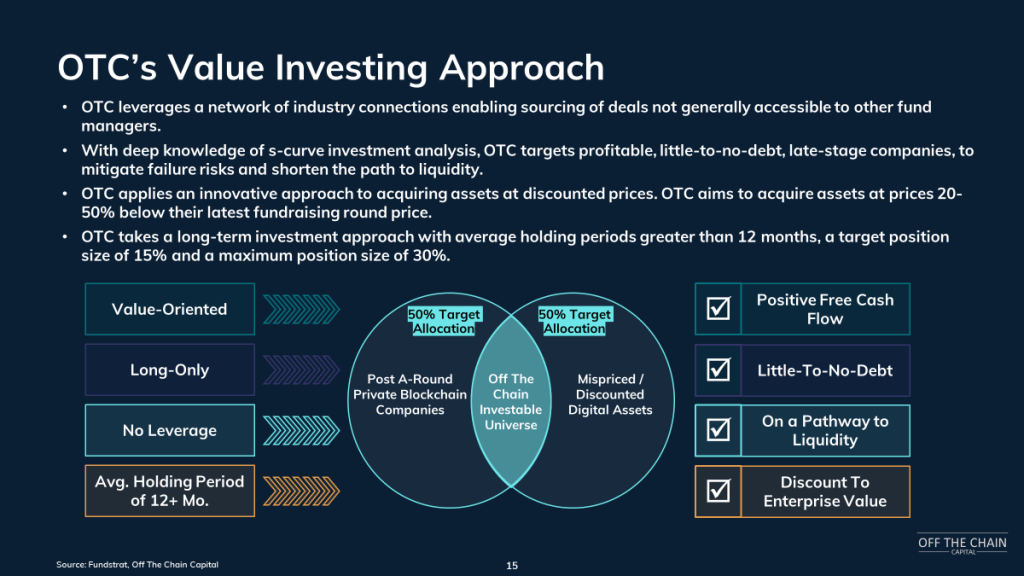 OTC's Value Investing Approach

• OTC leverages a network of industry connections enabling sourcing of deals not generally accessible to other fund managers.

• With deep knowledge of s-curve investment analysis, OTC targets profitable, little-to-no-debt, late-stage companies, to mitigate failure risks and shorten the path to liquidity.

• OTC applies an innovative approach to acquiring assets at discounted prices. OTC aims to acquire assets at prices 20-50% below their latest fundraising round price.

• OTC takes a long-term investment approach with average holding periods greater than 12 months, a target position size of 15% and a maximum position size of 30%.

Value-Oriented

Long-Only

No Leverage

Avg. Holding Period of 12+ Mo.

50% Target Allocation

Post A-Round Private Blockchain Companies

Off The Chain Investable Universe

50% Target Allocation

Mispriced / Discounted Digital Assets

☑ Positive Free Cash Flow

☑ Little-To-No-Debt

☑ On a Pathway to Liquidity

☑ Discount To Enterprise Value

Source: Fundstrat, Off The Chain Capital

15

OFF THE CHAIN CAPITAL